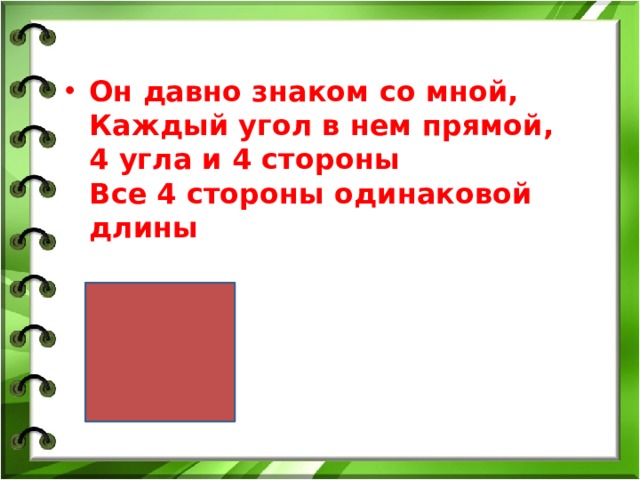 • Он давно знаком со мной,
Каждый угол в нем прямой,
4 угла и 4 стороны
Все 4 стороны одинаковой длины